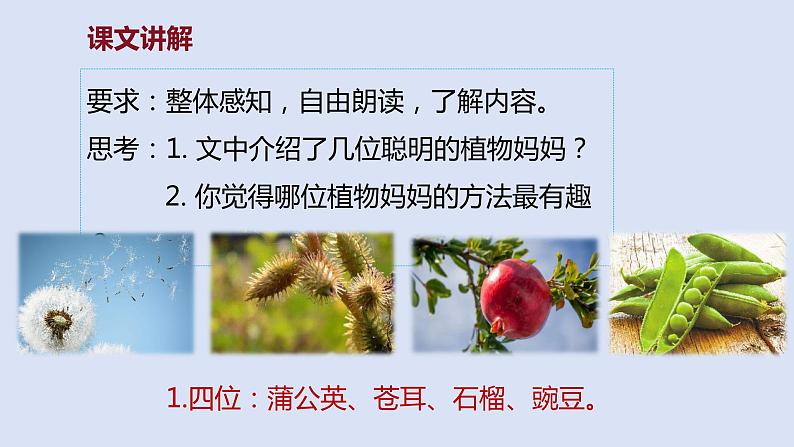 课文讲解

要求：整体感知，自由朗读，了解内容。

思考：1. 文中介绍了几位聪明的植物妈妈？

2. 你觉得哪位植物妈妈的方法最有趣

1.四位：蒲公英、苍耳、石榴、豌豆。